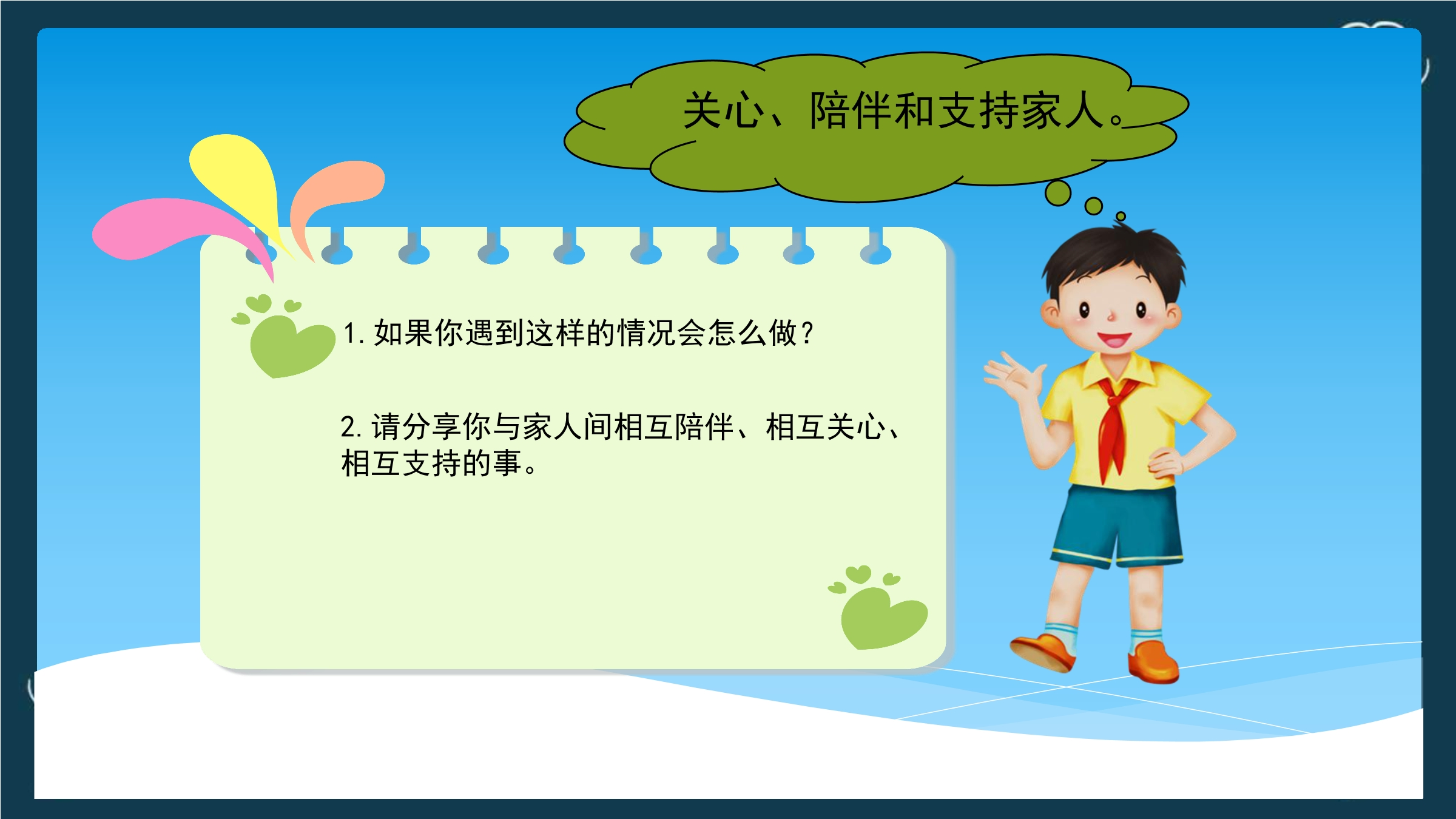 关心、陪伴和支持家人。

1. 如果你遇到这样的情况会怎么做？

2. 请分享你与家人间相互陪伴、相互关心、相互支持的事。